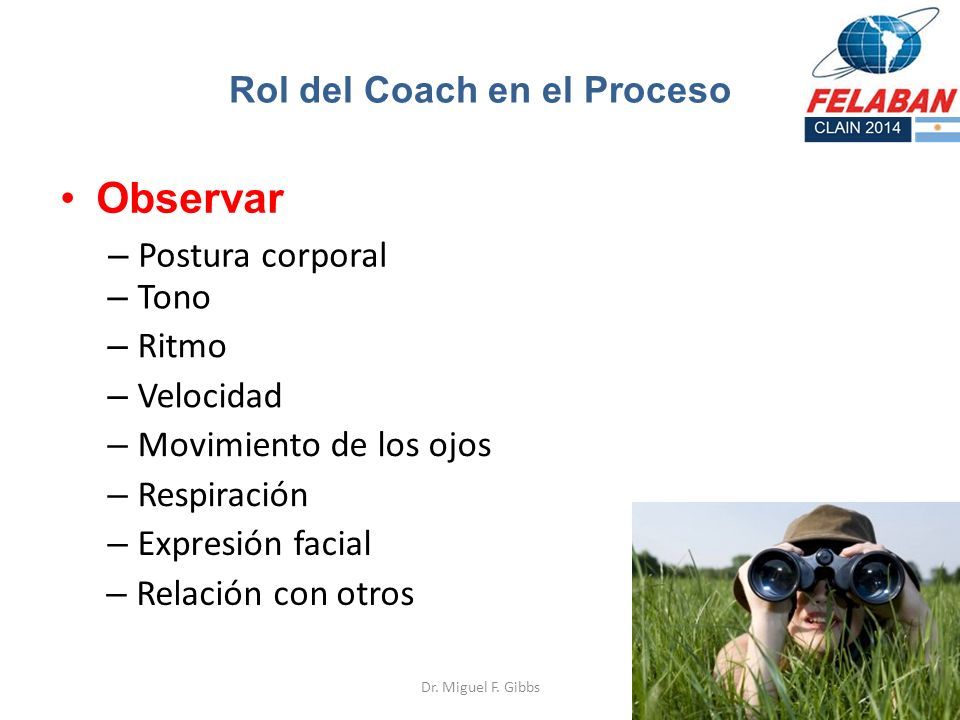 Rol del Coach en el Proceso

FELABAN
CLAIN 2014

• Observar
– Postura corporal
– Tono
– Ritmo
– Velocidad
– Movimiento de los ojos
– Respiración
– Expresión facial
– Relación con otros

Dr. Miguel F. Gibbs